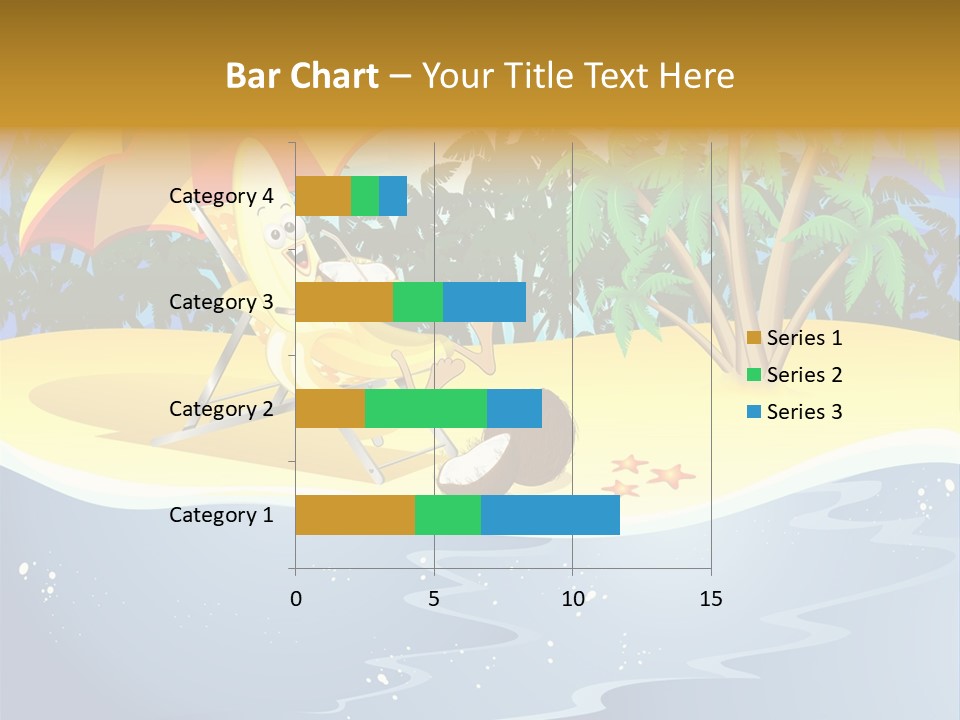 Bar Chart – Your Title Text Here

Category 4
Category 3
Category 2
Category 1

0
5
10
15

Series 1
Series 2
Series 3